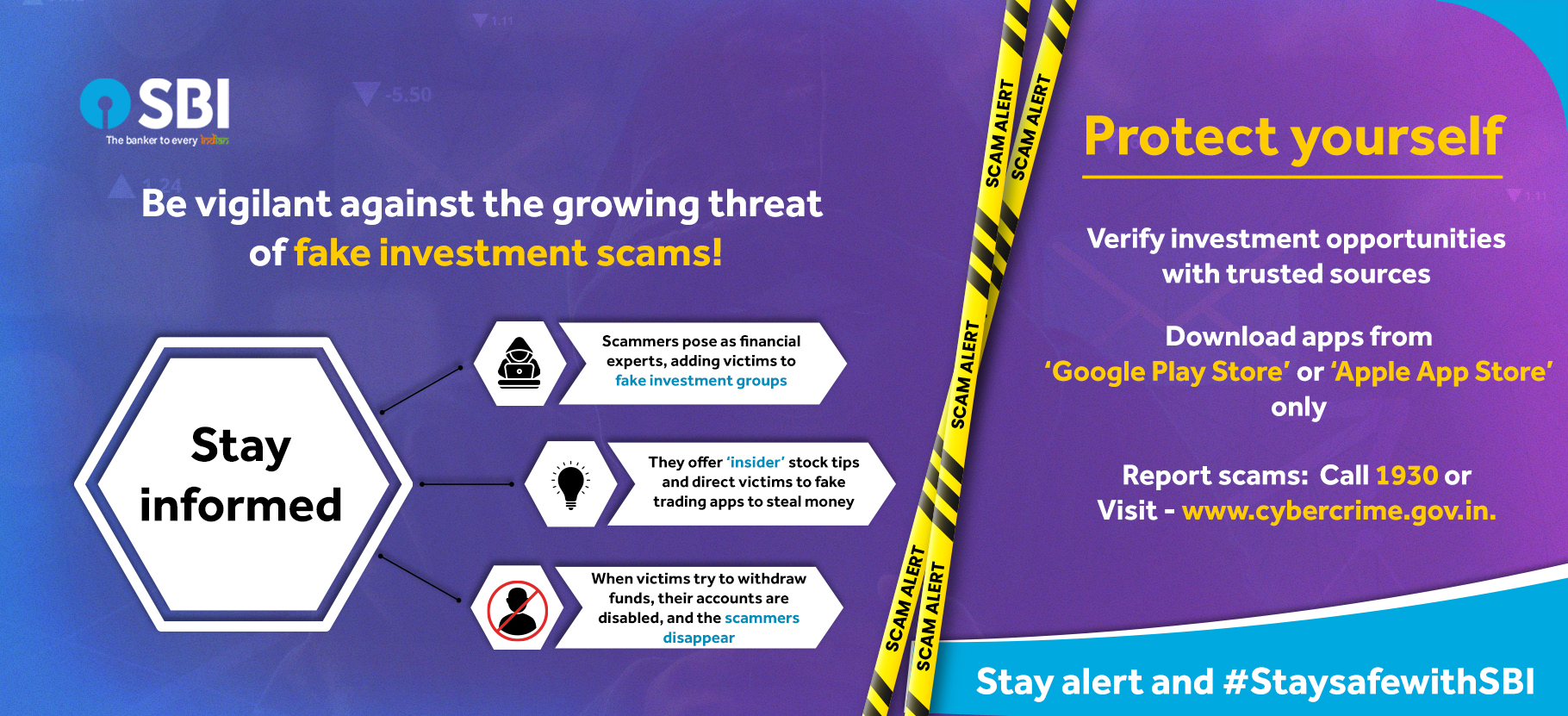 SBI
The banker to every Indian

Be vigilant against the growing threat of fake investment scams!

Stay informed

Scammers pose as financial experts, adding victims to fake investment groups

They offer 'insider' stock tips and direct victims to fake trading apps to steal money

When victims try to withdraw funds, their accounts are disabled, and the scammers disappear

SCAM ALERT SCAM ALERT SCAM ALERT SCAM ALERT SCAM ALERT

Protect yourself

Verify investment opportunities with trusted sources

Download apps from 'Google Play Store' or 'Apple App Store' only

Report scams: Call 1930 or Visit - www.cybercrime.gov.in.

Stay alert and #StaysafewithSBI